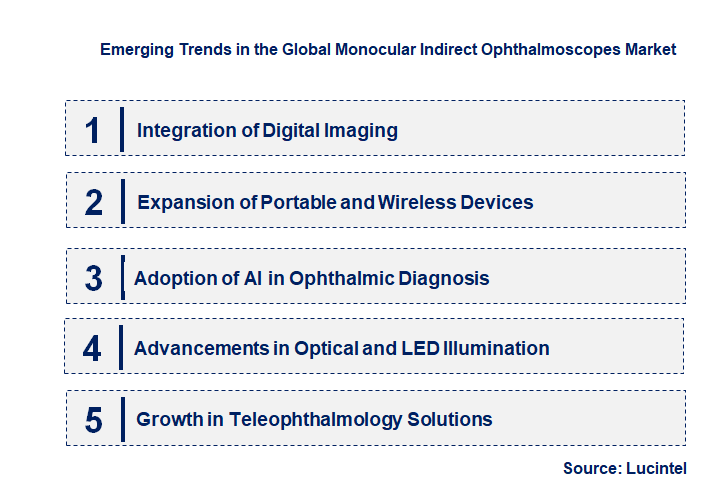 Emerging Trends in the Global Monocular Indirect Ophthalmoscopes Market

1 Integration of Digital Imaging

2 Expansion of Portable and Wireless Devices

3 Adoption of AI in Ophthalmic Diagnosis

4 Advancements in Optical and LED Illumination

5 Growth in Teleophthalmology Solutions

Source: Lucintel